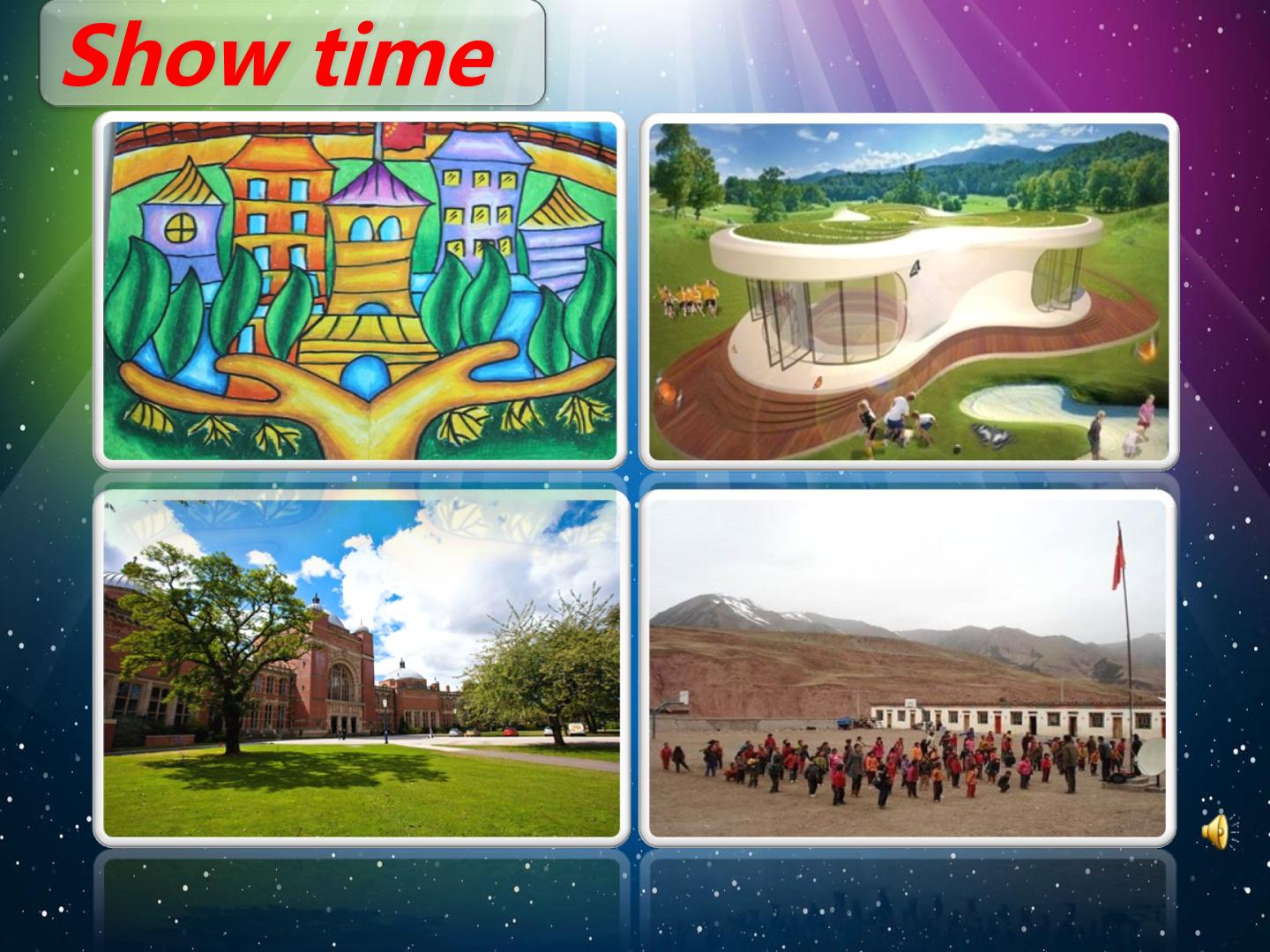 Show time